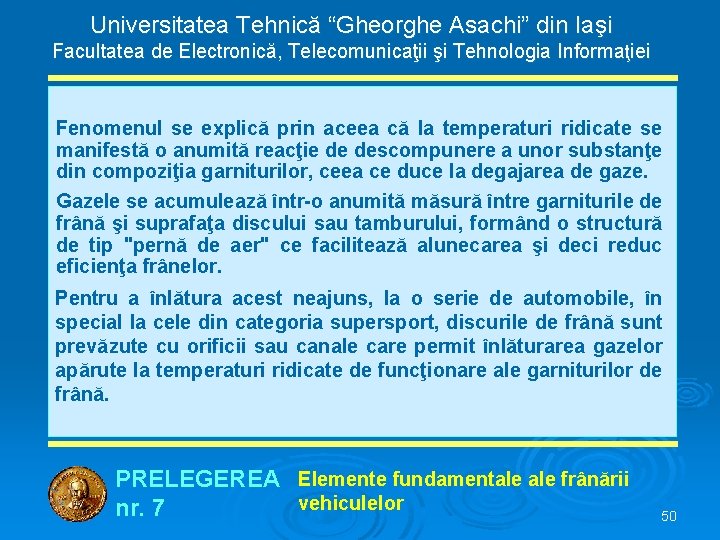 Universitatea Tehnică “Gheorghe Asachi” din Iaşi
Facultatea de Electronică, Telecomunicaţii şi Tehnologia Informaţiei

Fenomenul se explică prin aceea că la temperaturi ridicate se manifestă o anumită reacţie de descompunere a unor substanţe din compoziţia garniturilor, ceea ce duce la degajarea de gaze.

Gazele se acumulează într-o anumită măsură între garniturile de frână şi suprafaţa discului sau tamburului, formând o structură de tip "pernă de aer" ce facilitează alunecarea şi deci reduc eficienţa frânelor.

Pentru a înlătura acest neajuns, la o serie de automobile, în special la cele din categoria supersport, discurile de frână sunt prevăzute cu orificii sau canale care permit înlăturarea gazelor apărute la temperaturi ridicate de funcţionare ale garniturilor de frână.

PRELEGEREA nr. 7

Elemente fundamentale ale frânării vehiculelor

50